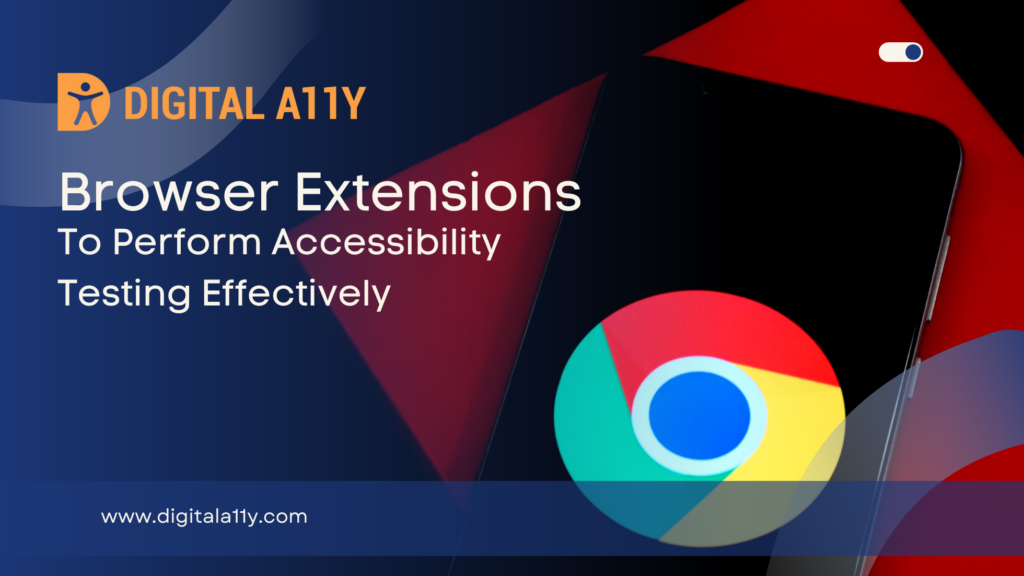 DIGITAL A11Y

Browser Extensions
To Perform Accessibility Testing Effectively

www.digitala11y.com